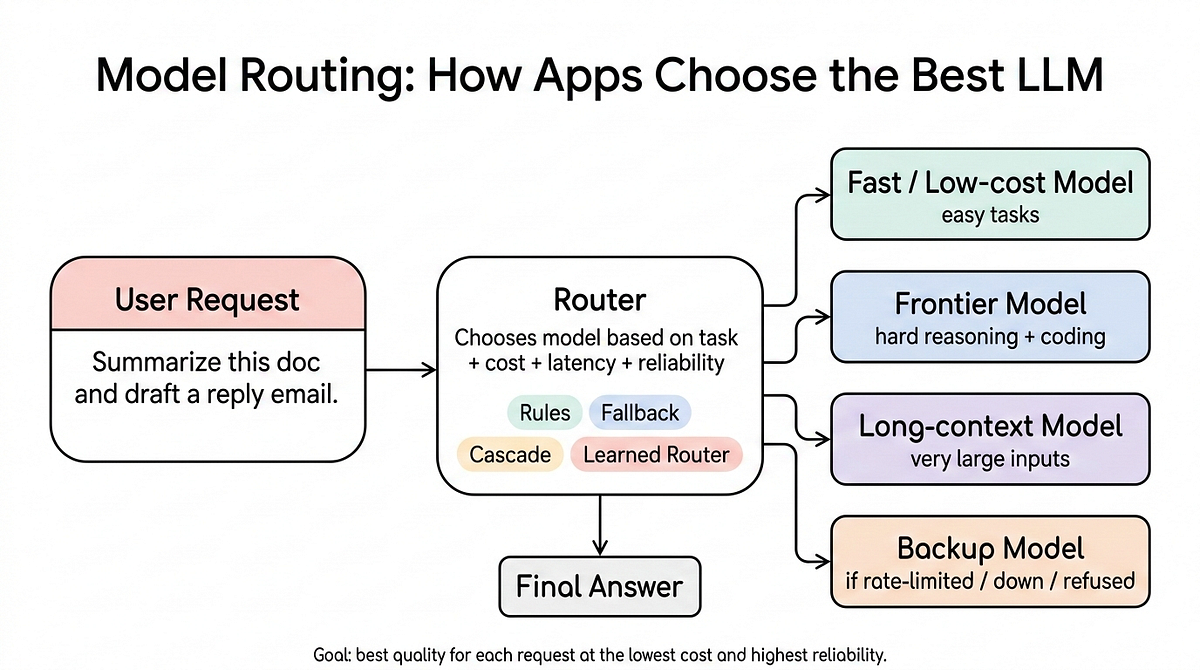 Model Routing: How Apps Choose the Best LLM

User Request

Summarize this doc and draft a reply email.

Router

Chooses model based on task + cost + latency + reliability

Rules

Fallback

Cascade

Learned Router

Final Answer

Fast / Low-cost Model
easy tasks

Frontier Model
hard reasoning + coding

Long-context Model
very large inputs

Backup Model
if rate-limited / down / refused

Goal: best quality for each request at the lowest cost and highest reliability.